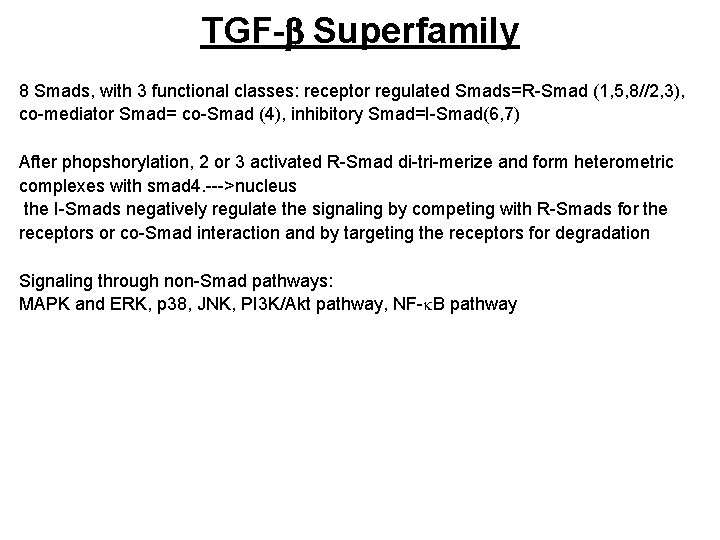 TGF-β Superfamily

8 Smads, with 3 functional classes: receptor regulated Smads=R-Smad (1,5,8//2,3), co-mediator Smad= co-Smad (4), inhibitory Smad=I-Smad(6,7)

After phopshorylation, 2 or 3 activated R-Smad di-tri-merize and form heterometric complexes with smad4.--->nucleus
the I-Smads negatively regulate the signaling by competing with R-Smads for the receptors or co-Smad interaction and by targeting the receptors for degradation

Signaling through non-Smad pathways:
MAPK and ERK, p38, JNK, PI3K/Akt pathway, NF-κB pathway